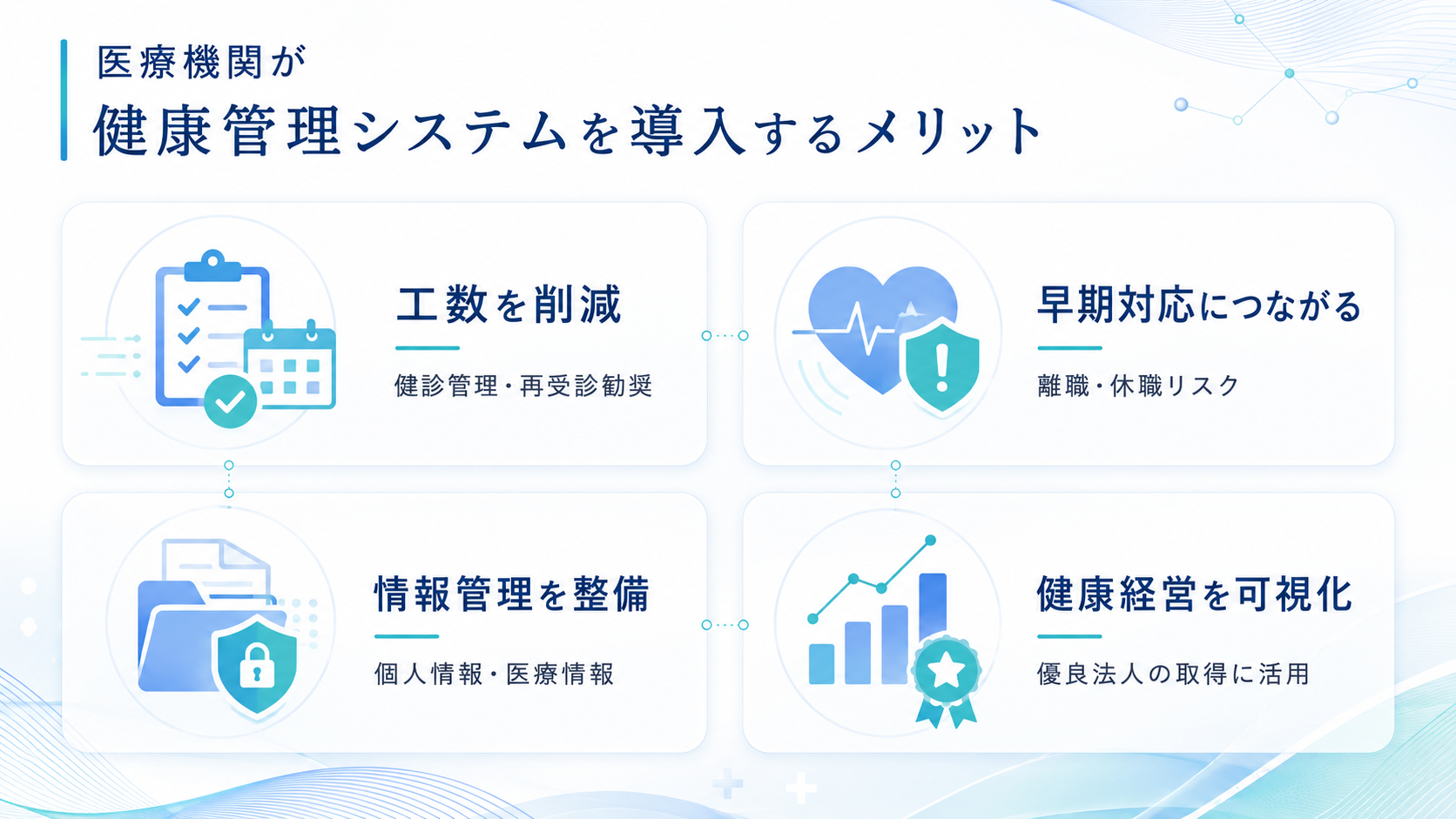 医療機関が
健康管理システムを導入するメリット

工数を削減

健診管理・再受診勧奨

早期対応につながる

離職・休職リスク

情報管理を整備

個人情報・医療情報

健康経営を可視化

優良法人の取得に活用